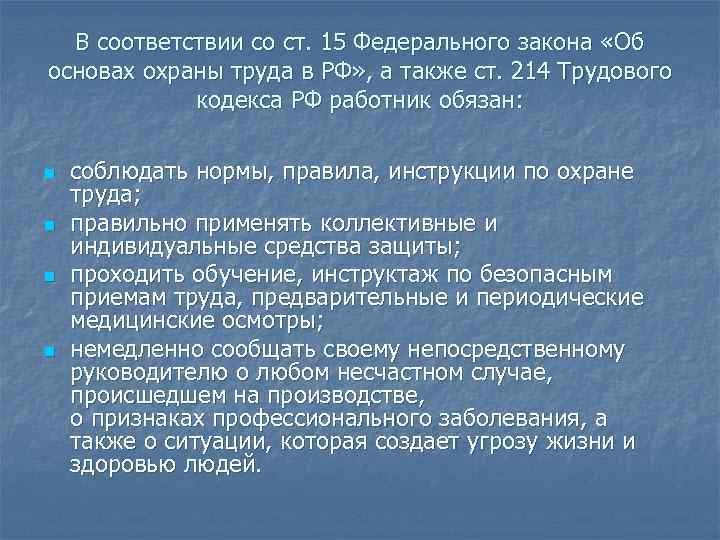 В соответствии со ст. 15 Федерального закона «Об основах охраны труда в РФ», а также ст. 214 Трудового кодекса РФ работник обязан:

- соблюдать нормы, правила, инструкции по охране труда;
- правильно применять коллективные и индивидуальные средства защиты;
- проходить обучение, инструктаж по безопасным приемам труда, предварительные и периодические медицинские осмотры;
- немедленно сообщать своему непосредственному руководителю о любом несчастном случае, происшедшем на производстве, о признаках профессионального заболевания, а также о ситуации, которая создает угрозу жизни и здоровью людей.